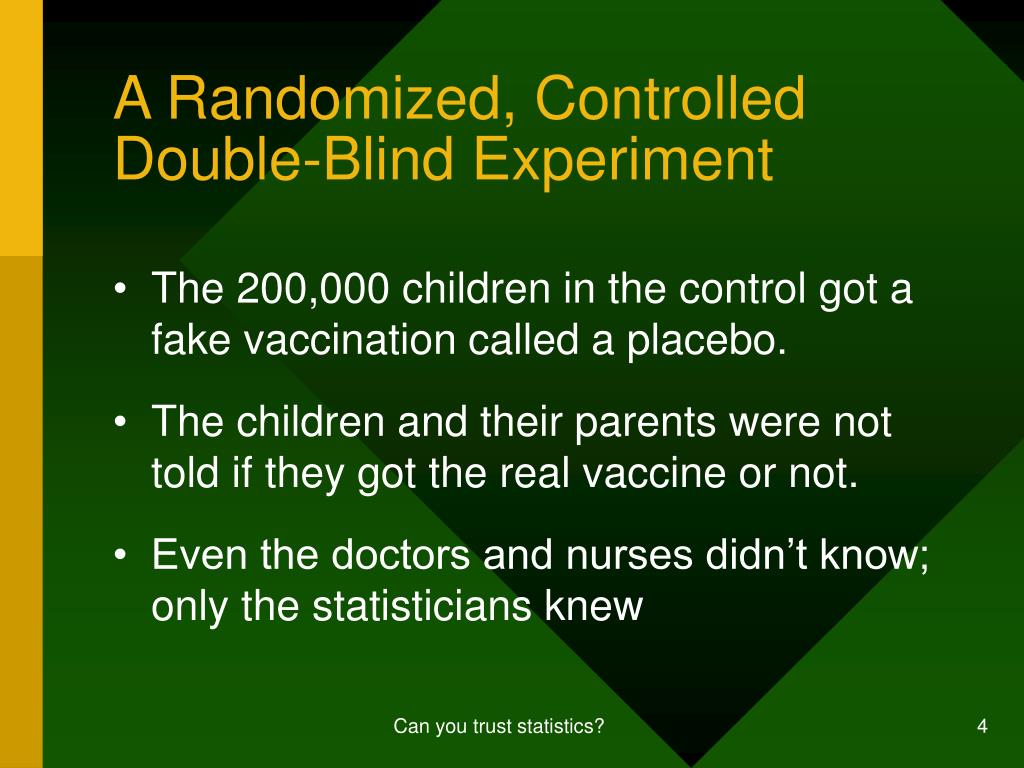 A Randomized, Controlled Double-Blind Experiment

• The 200,000 children in the control got a fake vaccination called a placebo.

• The children and their parents were not told if they got the real vaccine or not.

• Even the doctors and nurses didn't know; only the statisticians knew

Can you trust statistics?

4